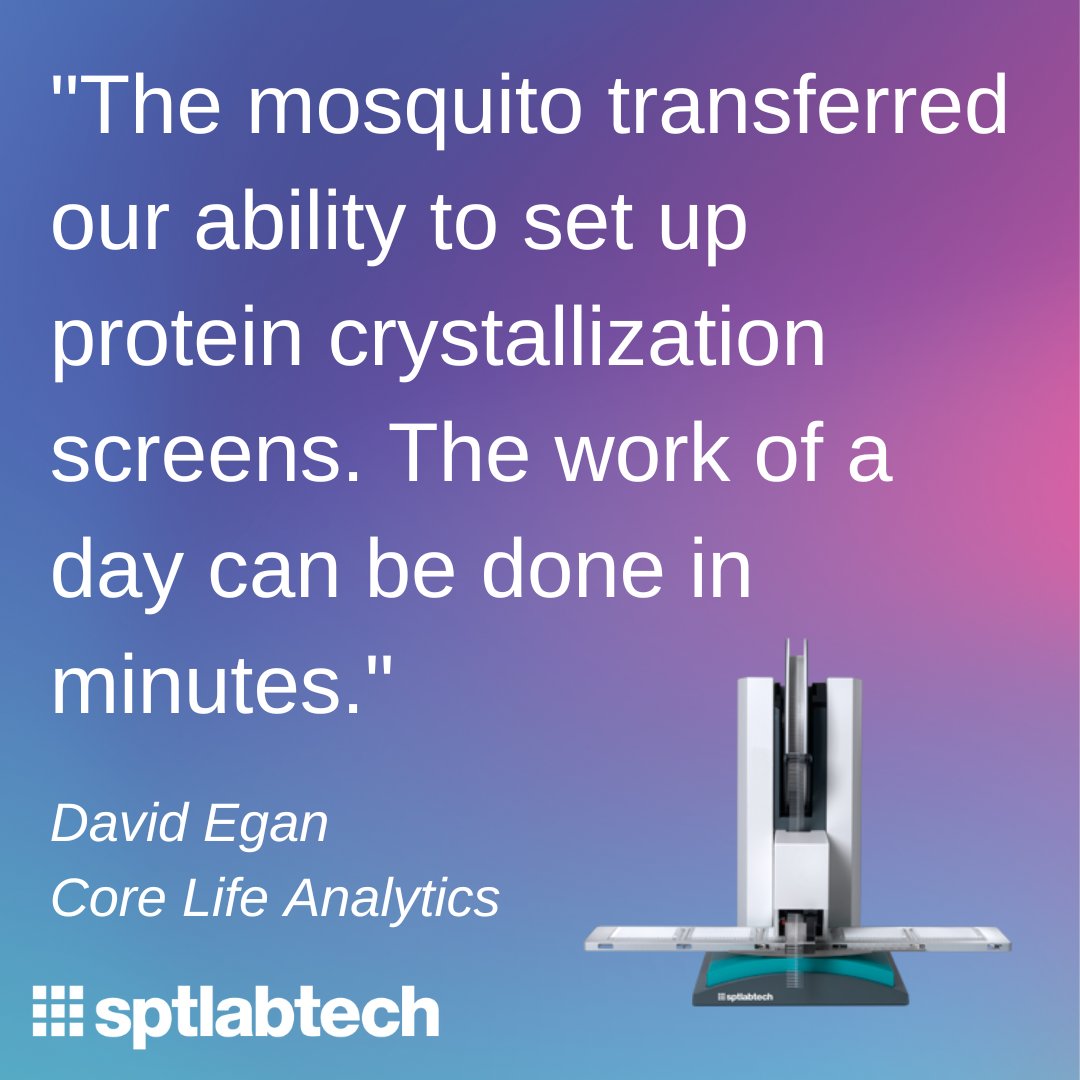 "The mosquito transferred our ability to set up protein crystallization screens. The work of a day can be done in minutes."

David Egan
Core Life Analytics

sptlabtech

sptlabtech